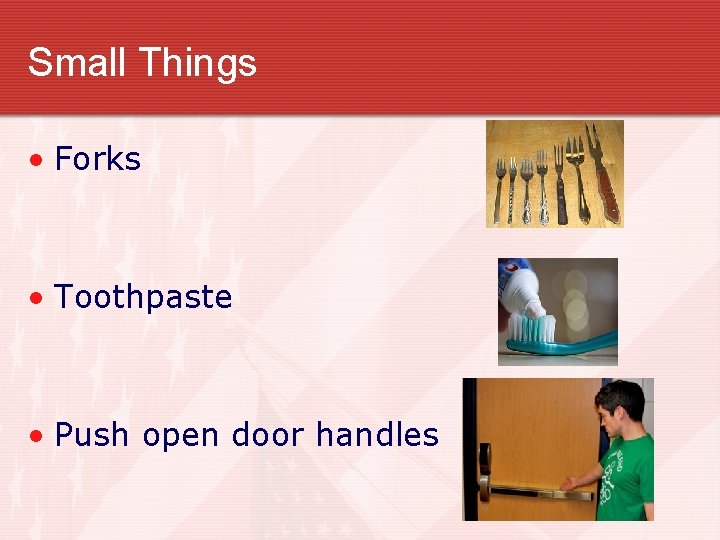 Small Things

• Forks

• Toothpaste

• Push open door handles